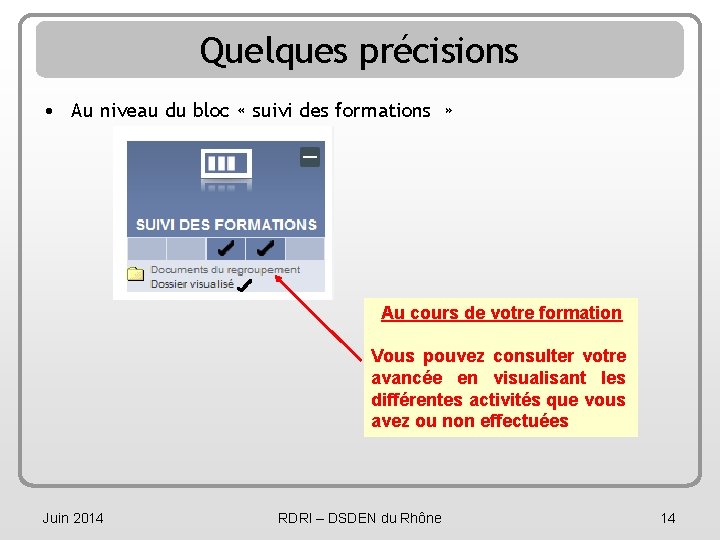 Quelques précisions

• Au niveau du bloc « suivi des formations »

SUIVI DES FORMATIONS

Documents du regroupement
Dossier visualisé

Au cours de votre formation

Vous pouvez consulter votre avancée en visualisant les différentes activités que vous avez ou non effectuées

Juin 2014

RDRI – DSDEN du Rhône

14